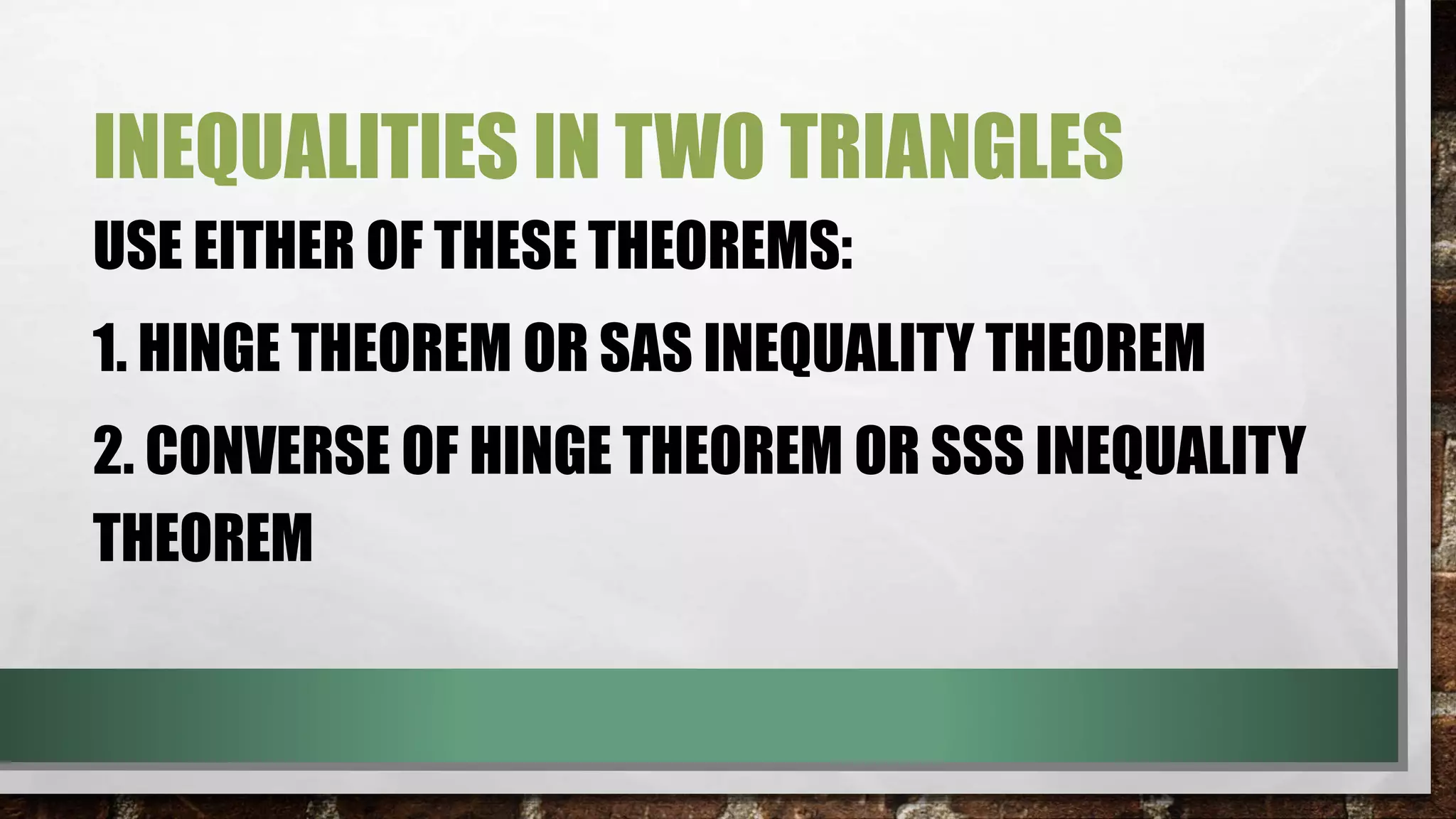 INEQUALITIES IN TWO TRIANGLES

USE EITHER OF THESE THEOREMS:

1. HINGE THEOREM OR SAS INEQUALITY THEOREM

2. CONVERSE OF HINGE THEOREM OR SSS INEQUALITY THEOREM